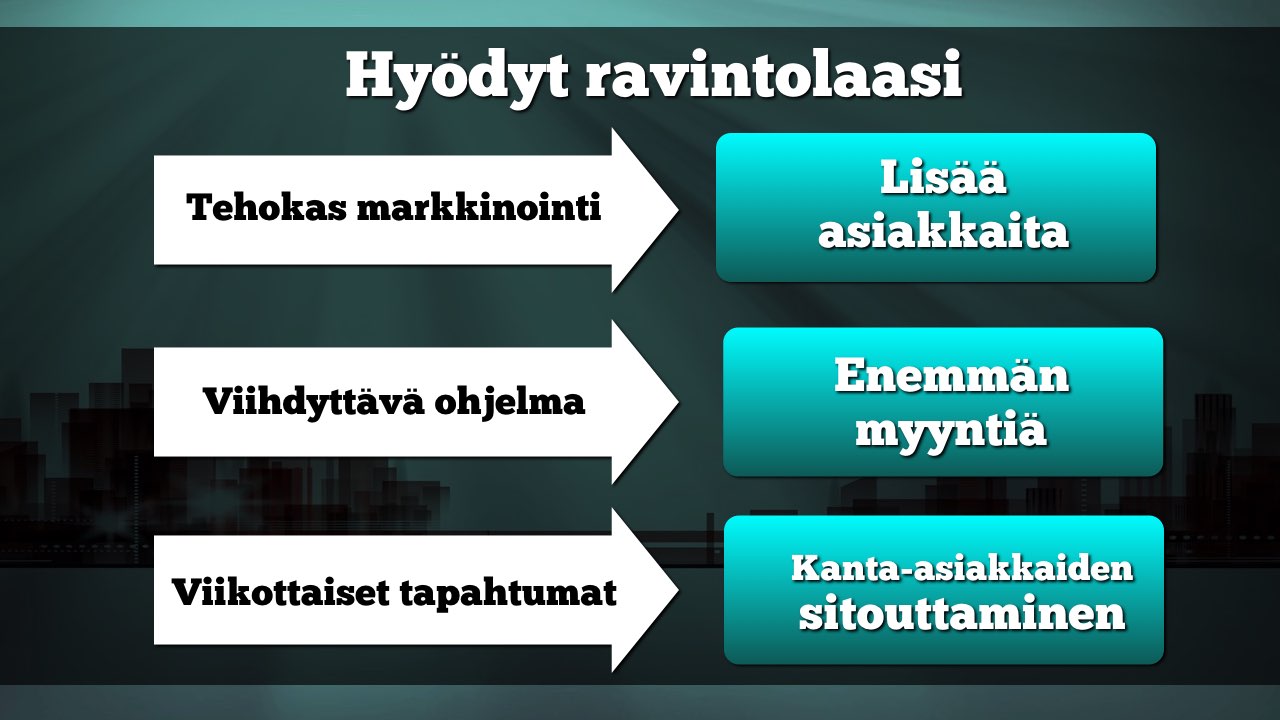 Hyödyt ravintolaasi

Tehokas markkinointi

Lisää asiakkaita

Viihdyttävä ohjelma

Enemmän myyntiä

Viikottaiset tapahtumat

Kanta-asiakkaiden sitouttaminen